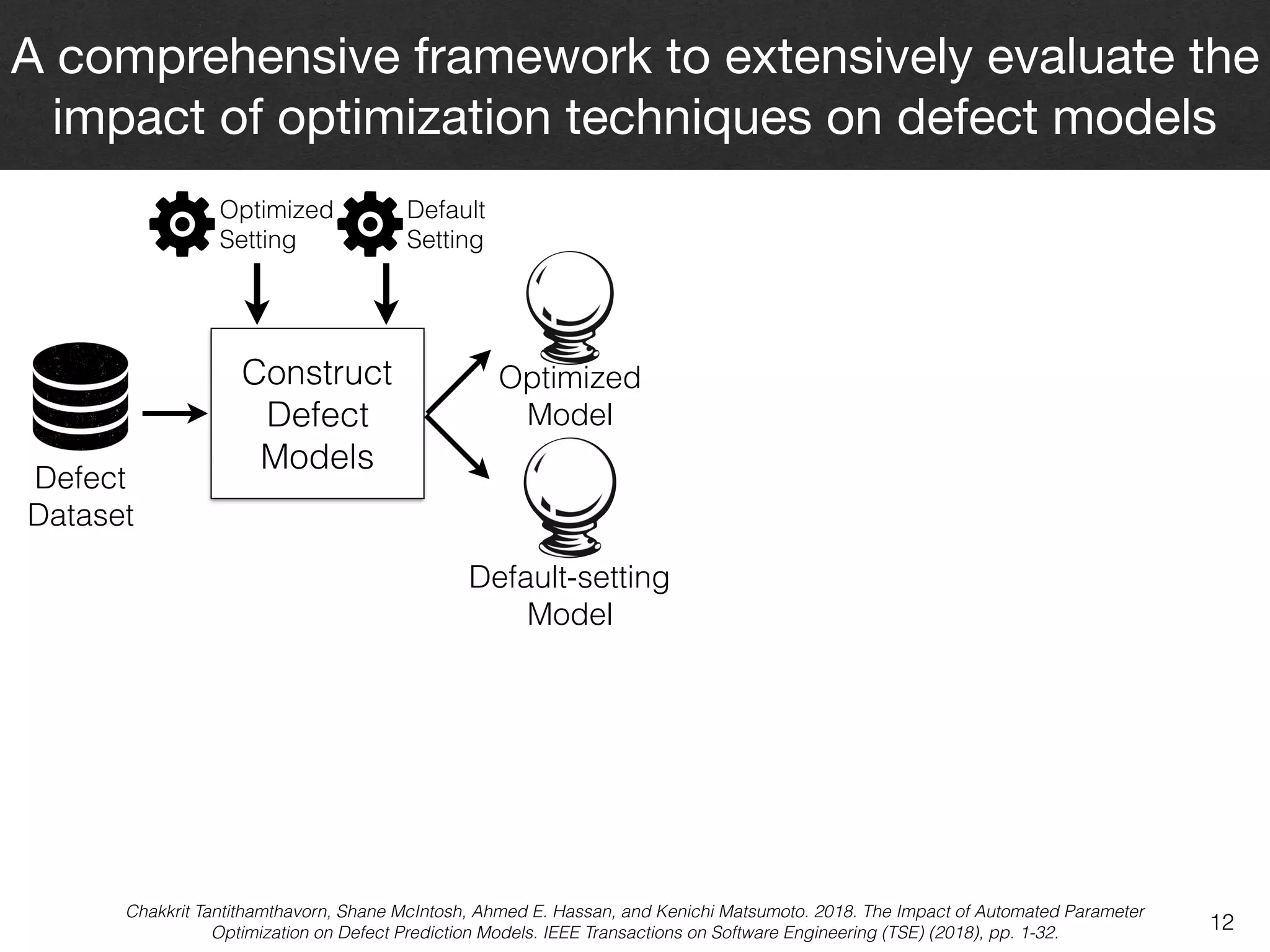 A comprehensive framework to extensively evaluate the impact of optimization techniques on defect models

Optimized Setting

Default Setting

Defect Dataset

Construct Defect Models

Optimized Model

Default-setting Model

Chakkrit Tantithamthavorn, Shane McIntosh, Ahmed E. Hassan, and Kenichi Matsumoto. 2018. The Impact of Automated Parameter Optimization on Defect Prediction Models. IEEE Transactions on Software Engineering (TSE) (2018), pp. 1-32.

12